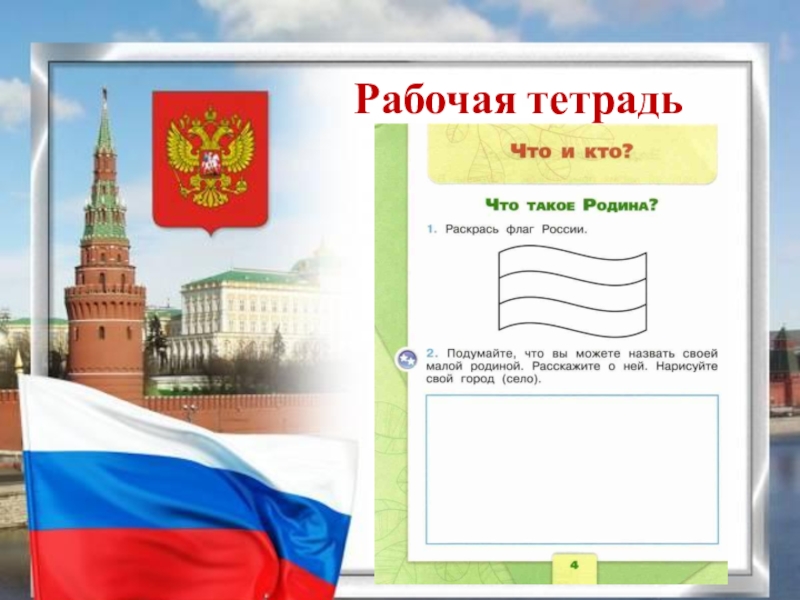 Рабочая тетрадь

Что и кто?

Что такое Родина?

1. Раскрась флаг России.

2. Подумайте, что вы можете назвать своей малой родиной. Расскажите о ней. Нарисуйте свой город (село).

4